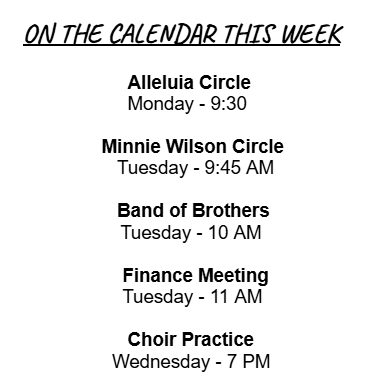 ON THE CALENDAR THIS WEEK

Alleluia Circle
Monday - 9:30

Minnie Wilson Circle
Tuesday - 9:45 AM

Band of Brothers
Tuesday - 10 AM

Finance Meeting
Tuesday - 11 AM

Choir Practice
Wednesday - 7 PM